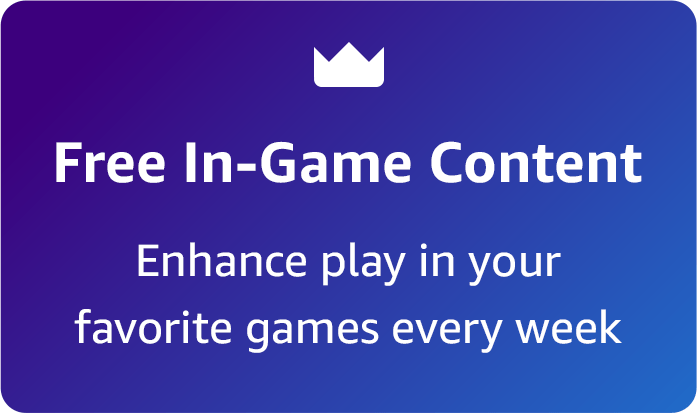 Free In-Game Content

Enhance play in your favorite games every week